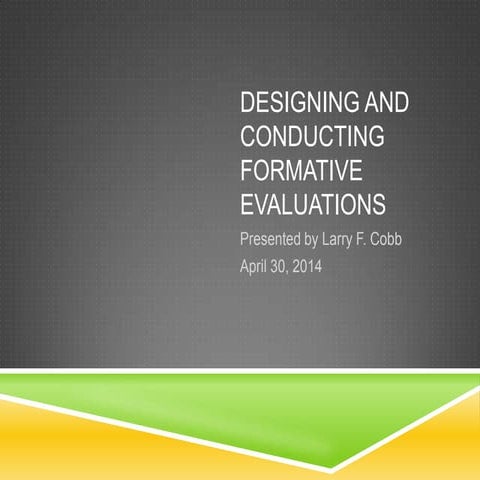 DESIGNING AND CONDUCTING FORMATIVE EVALUATIONS

Presented by Larry F. Cobb

April 30, 2014